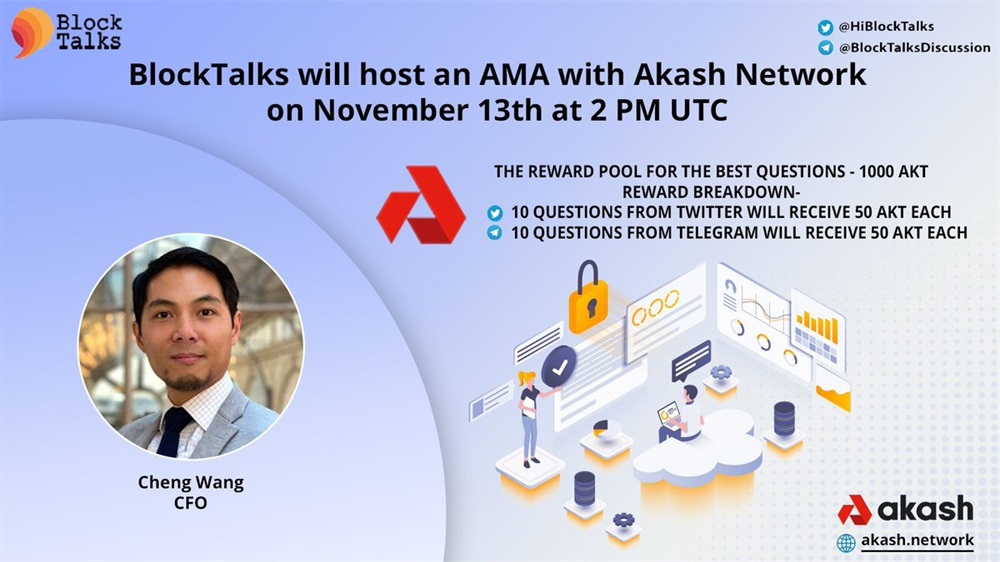 Block Talks

@HiBlockTalks
@BlockTalksDiscussion

BlockTalks will host an AMA with Akash Network on November 13th at 2 PM UTC

THE REWARD POOL FOR THE BEST QUESTIONS - 1000 AKT
REWARD BREAKDOWN-
10 QUESTIONS FROM TWITTER WILL RECEIVE 50 AKT EACH
10 QUESTIONS FROM TELEGRAM WILL RECEIVE 50 AKT EACH

Cheng Wang
CFO

akash
akash.network